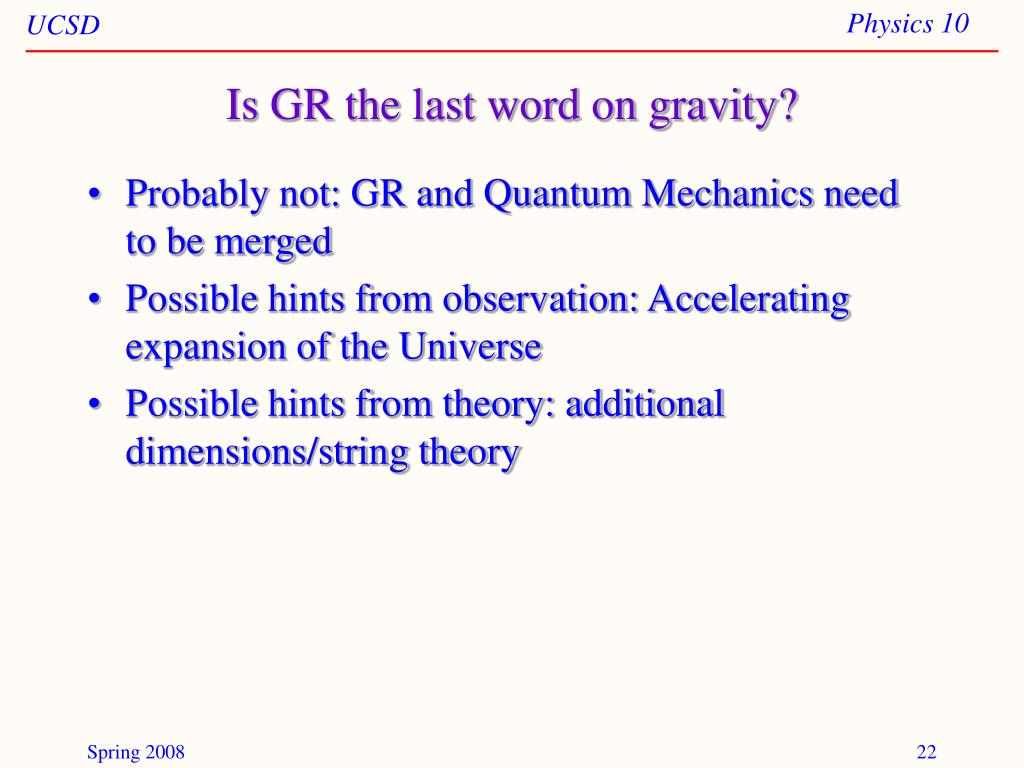 UCSD

Physics 10

Is GR the last word on gravity?

• Probably not: GR and Quantum Mechanics need to be merged
• Possible hints from observation: Accelerating expansion of the Universe
• Possible hints from theory: additional dimensions/string theory

Spring 2008

22